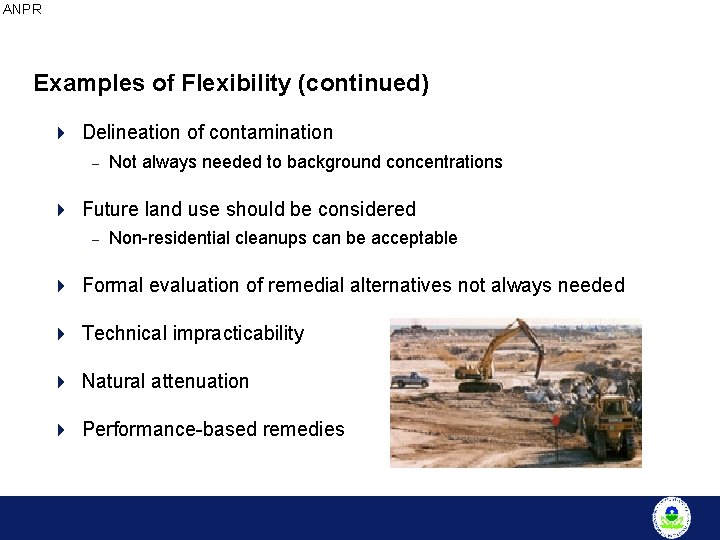 ANPR

Examples of Flexibility (continued)

Delineation of contamination

– Not always needed to background concentrations

Future land use should be considered

– Non-residential cleanups can be acceptable

Formal evaluation of remedial alternatives not always needed

Technical impracticability

Natural attenuation

Performance-based remedies